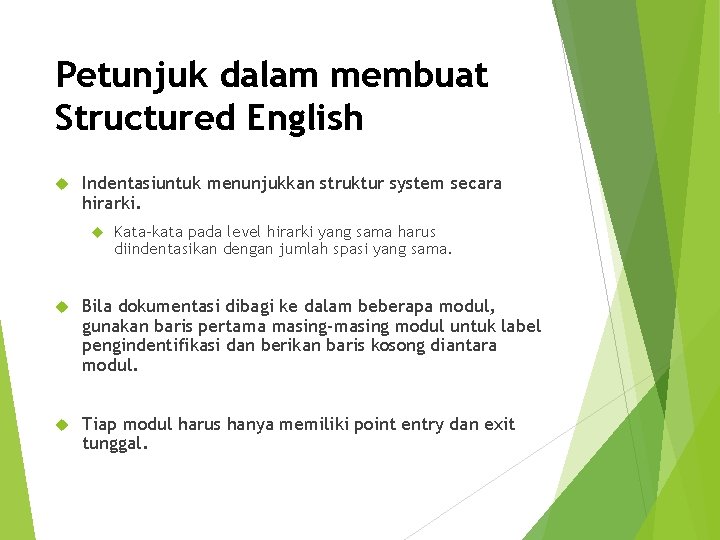 Petunjuk dalam membuat Structured English

Indentasiuntuk menunjukkan struktur system secara hirarki.

Kata-kata pada level hirarki yang sama harus diindentasikan dengan jumlah spasi yang sama.

Bila dokumentasi dibagi ke dalam beberapa modul, gunakan baris pertama masing-masing modul untuk label pengindentifikasi dan berikan baris kosong diantara modul.

Tiap modul harus hanya memiliki point entry dan exit tunggal.